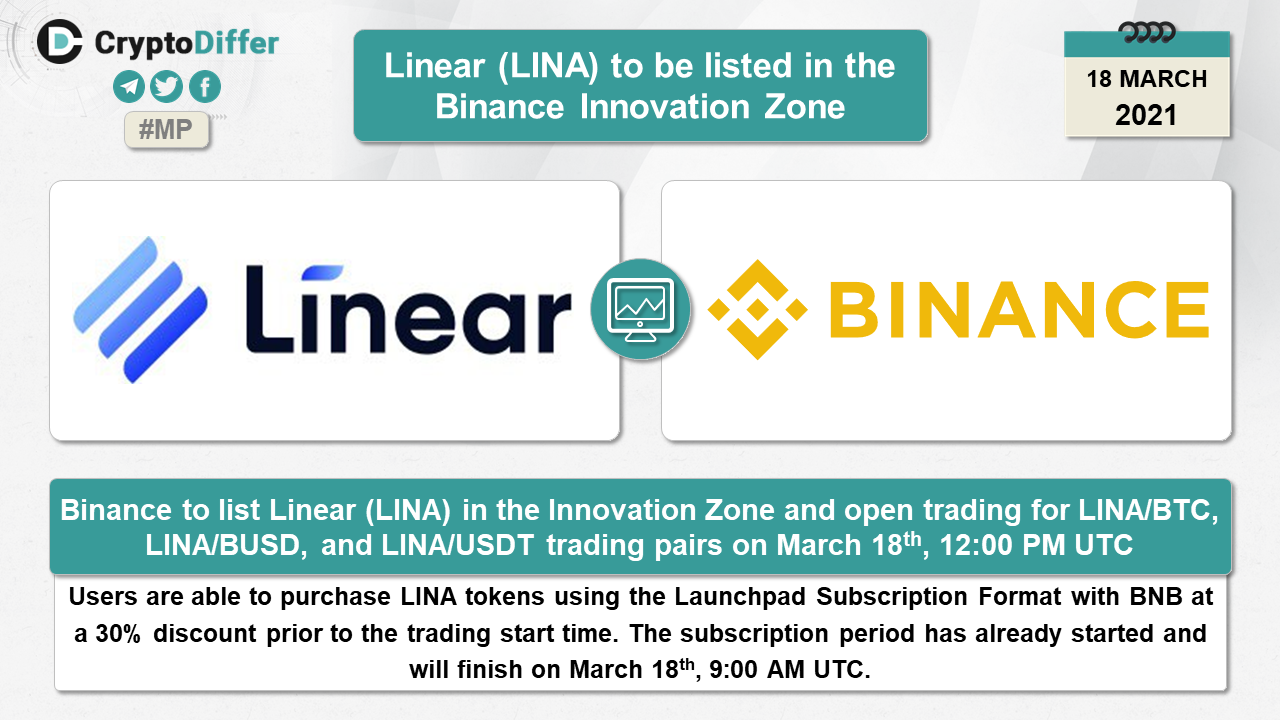 CryptoDiffer

#MP

Linear (LINA) to be listed in the Binance Innovation Zone

18 MARCH
2021

Linear

BINANCE

Binance to list Linear (LINA) in the Innovation Zone and open trading for LINA/BTC, LINA/BUSD, and LINA/USDT trading pairs on March 18$^{th}$, 12:00 PM UTC

Users are able to purchase LINA tokens using the Launchpad Subscription Format with BNB at a 30% discount prior to the trading start time. The subscription period has already started and will finish on March 18$^{th}$, 9:00 AM UTC.